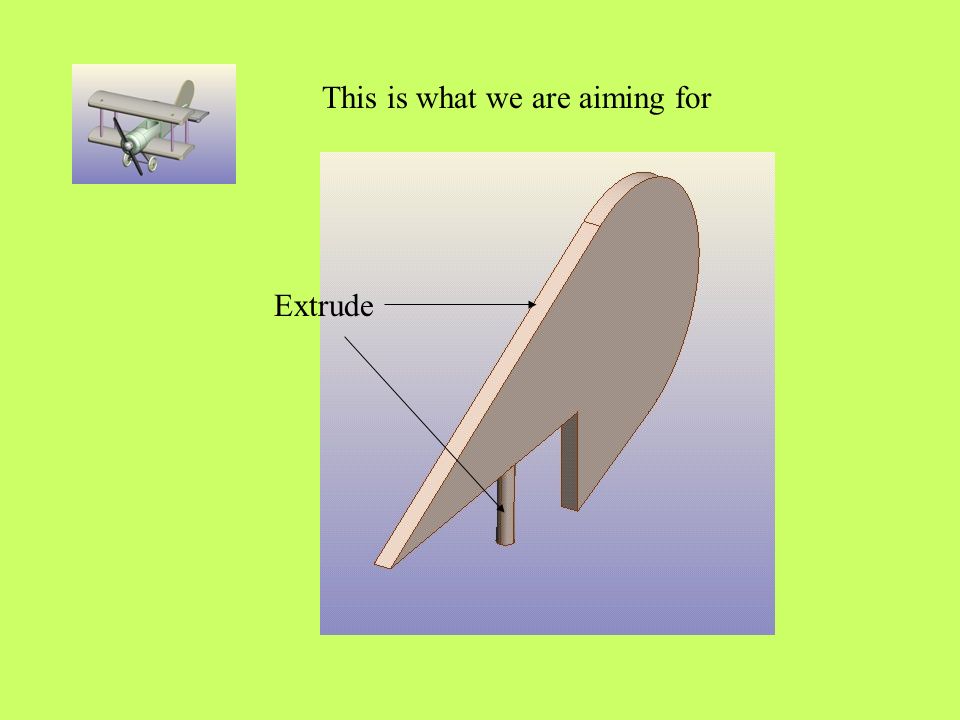 This is what we are aiming for

Extrude